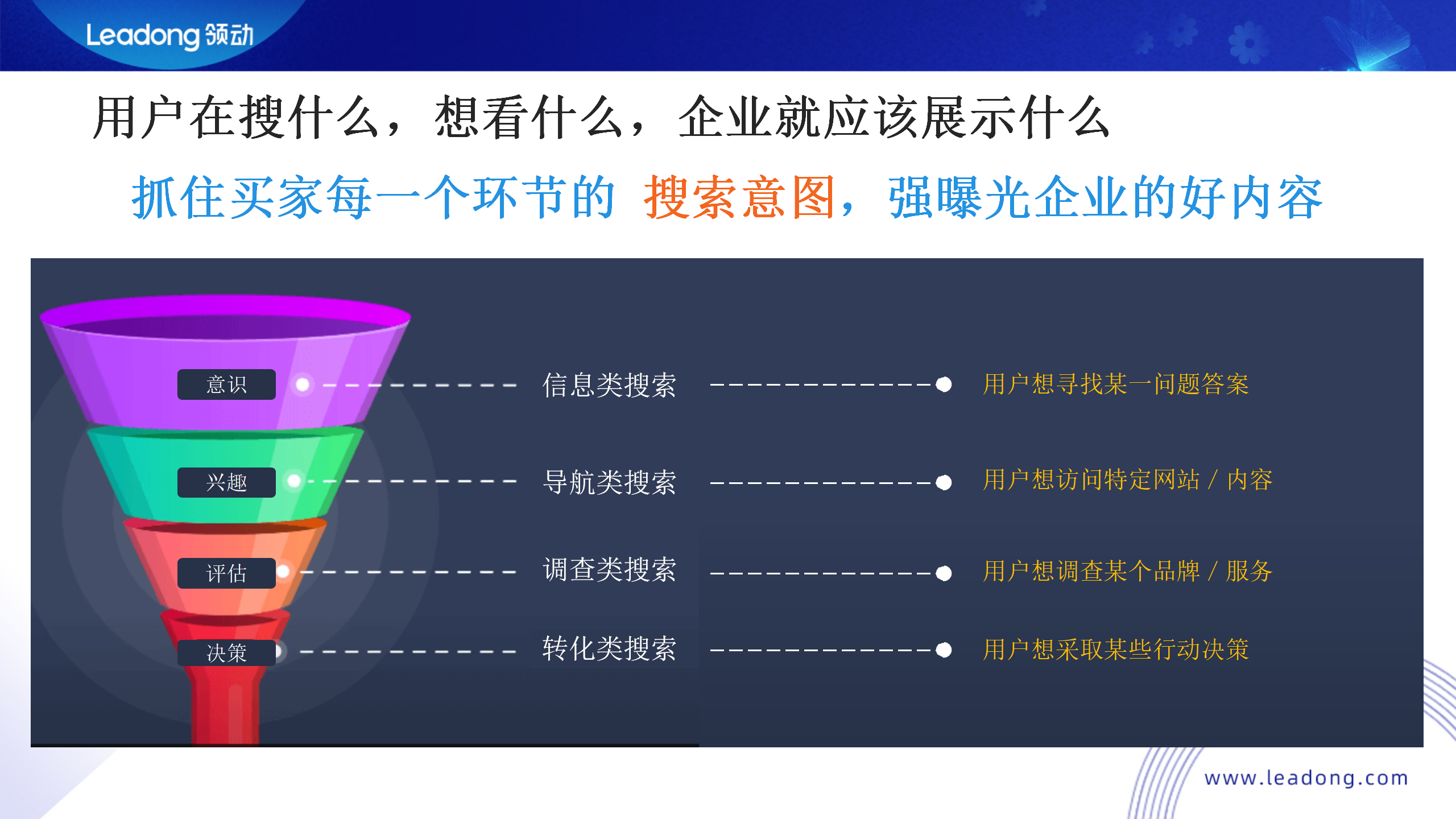 Leadong 领动

用户在搜什么，想看什么，企业就应该展示什么

抓住买家每一个环节的 搜索意图，强曝光企业的好内容

意识 信息类搜索 用户想寻找某一问题答案

兴趣 导航类搜索 用户想访问特定网站 / 内容

评估 调查类搜索 用户想调查某个品牌 / 服务

决策 转化类搜索 用户想采取某些行动决策

www.leadong.com